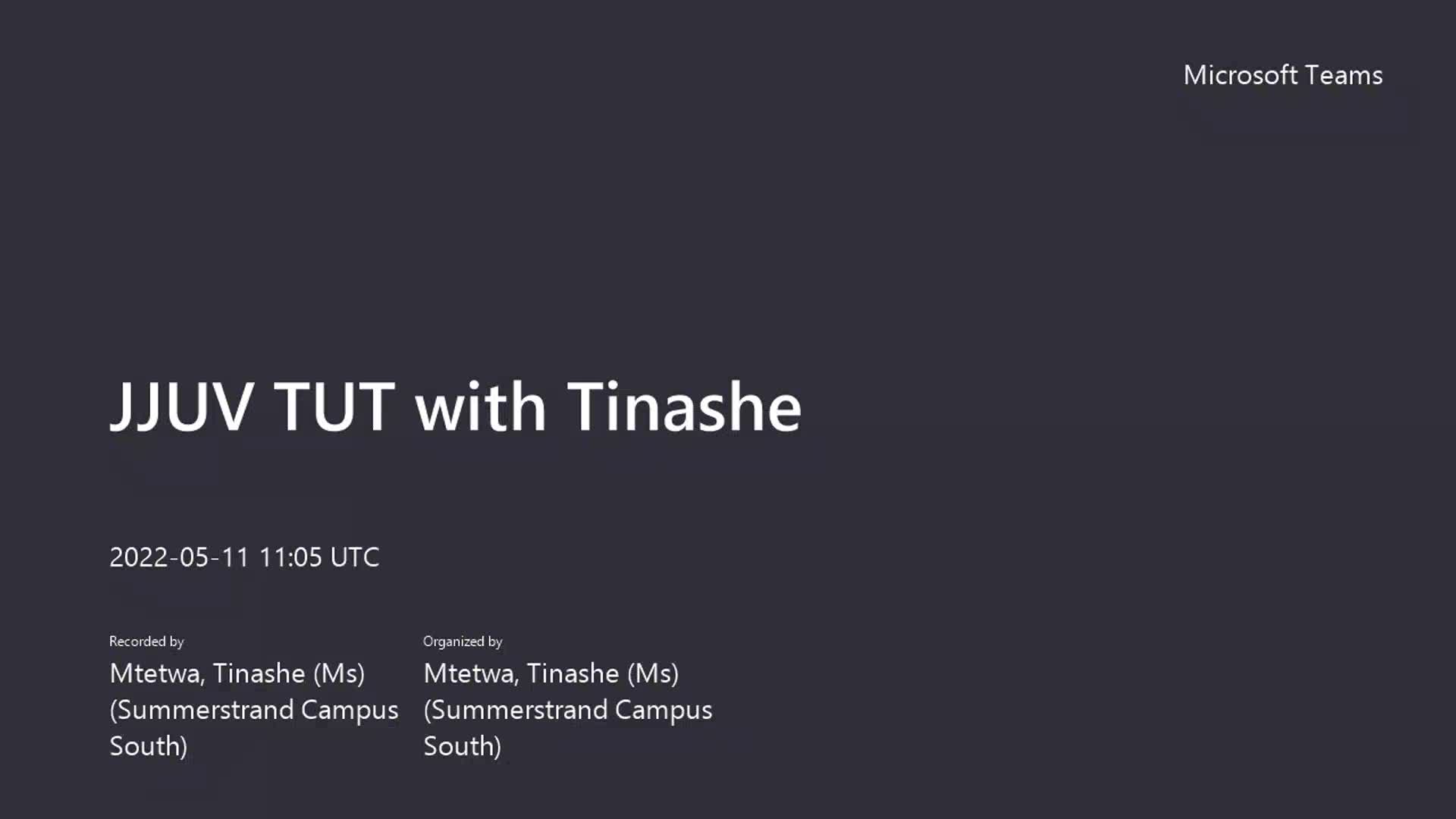 Microsoft Teams

JJUV TUT with Tinashe

2022-05-11 11:05 UTC

Recorded by
Mtetwa, Tinashe (Ms) (Summerstrand Campus South)

Organized by
Mtetwa, Tinashe (Ms) (Summerstrand Campus South)